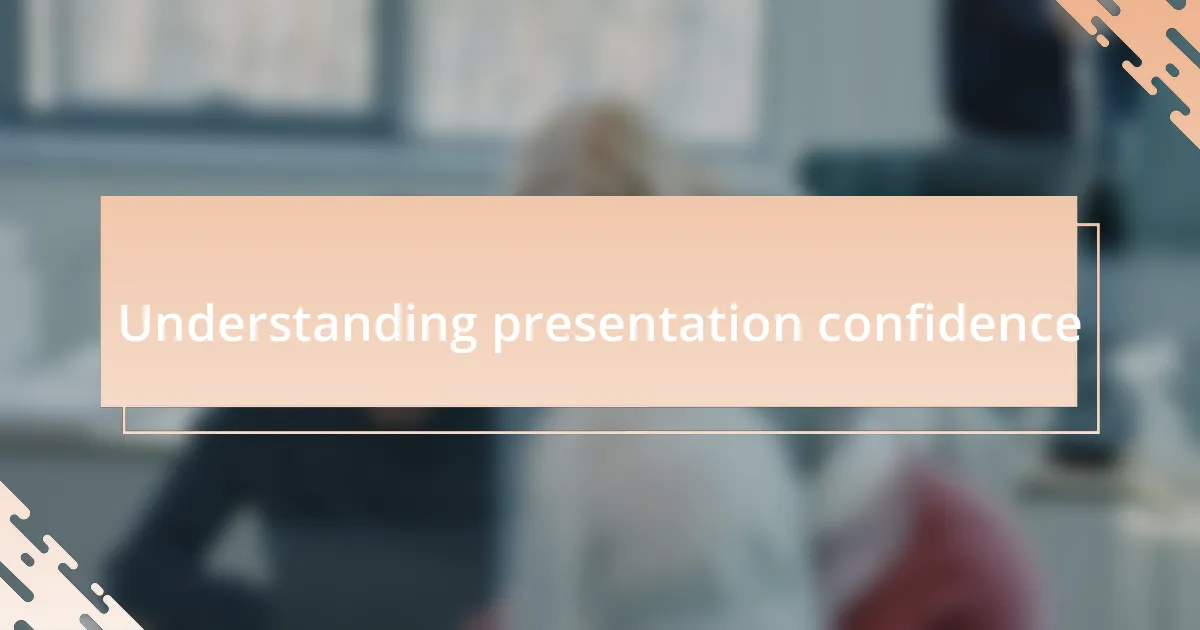 Understanding presentation confidence